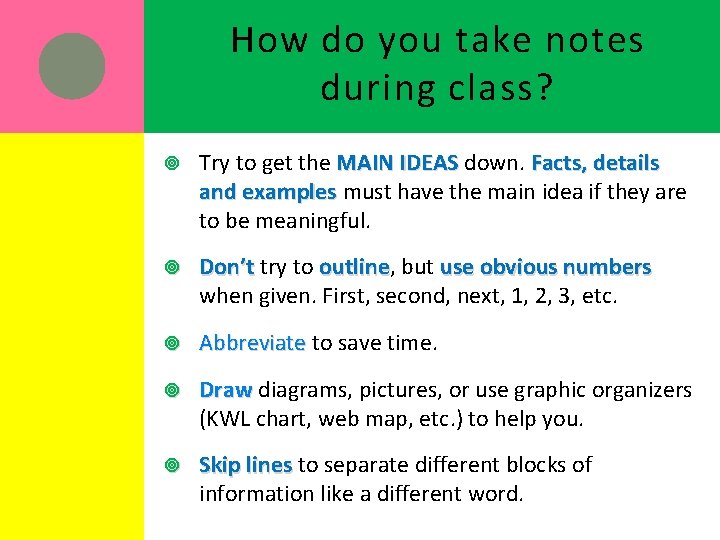 How do you take notes during class?

Try to get the MAIN IDEAS down. Facts, details and examples must have the main idea if they are to be meaningful.

Don't try to outline, but use obvious numbers when given. First, second, next, 1, 2, 3, etc.

Abbreviate to save time.

Draw diagrams, pictures, or use graphic organizers (KWL chart, web map, etc.) to help you.

Skip lines to separate different blocks of information like a different word.